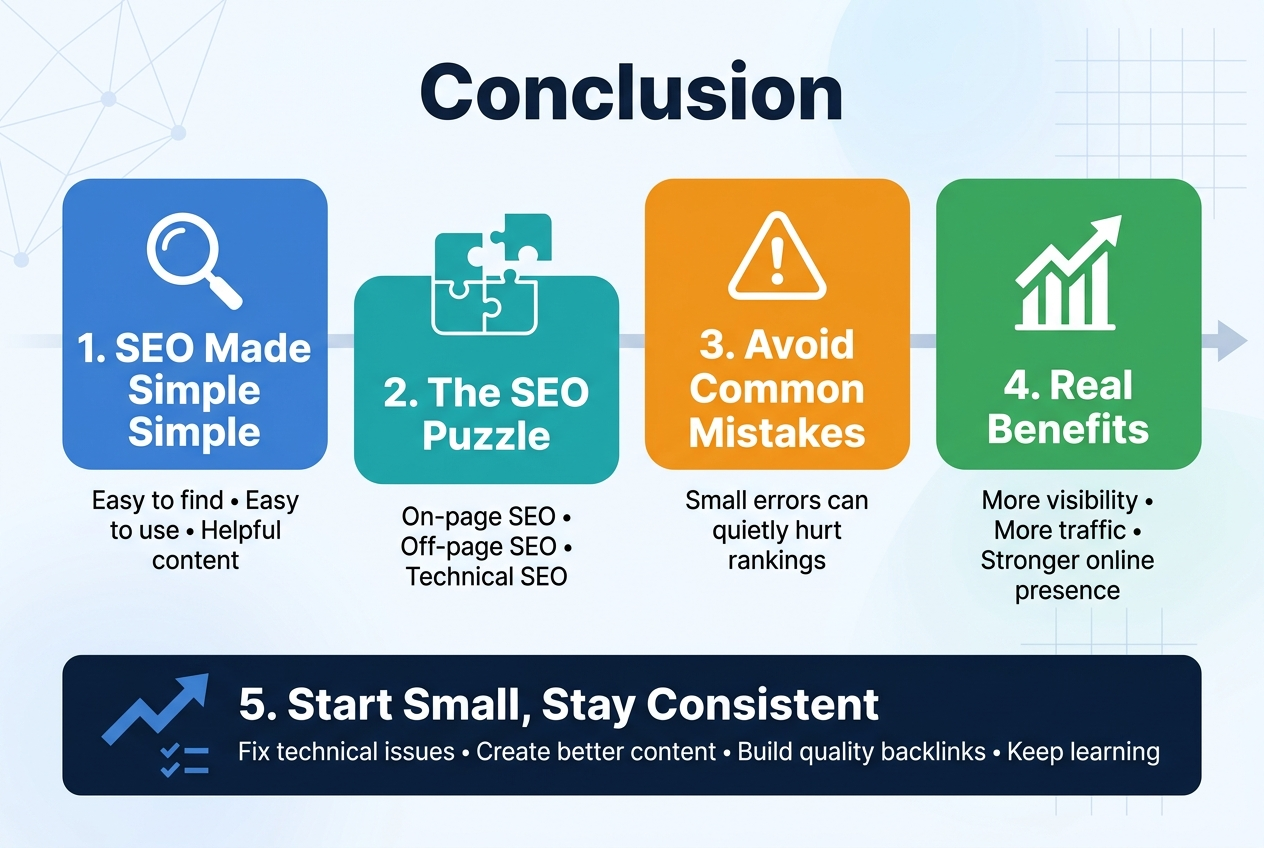 Conclusion

1. SEO Made Simple Simple

Easy to find • Easy to use • Helpful content

2. The SEO Puzzle

On-page SEO • Off-page SEO • Technical SEO

3. Avoid Common Mistakes

Small errors can quietly hurt rankings

4. Real Benefits

More visibility • More traffic • Stronger online presence

5. Start Small, Stay Consistent

Fix technical issues • Create better content • Build quality backlinks • Keep learning